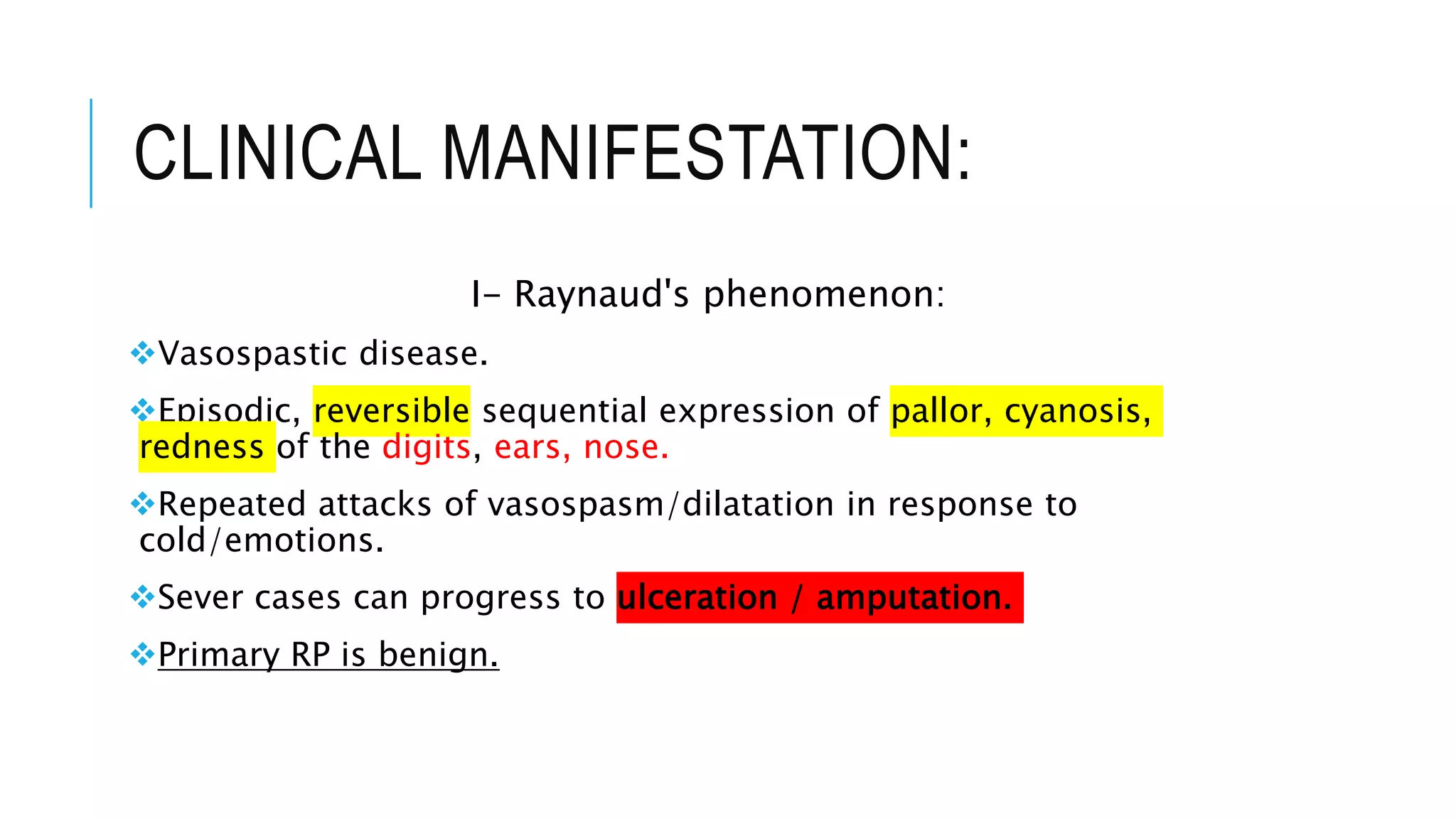 CLINICAL MANIFESTATION:

I- Raynaud's phenomenon:

❖Vasospastic disease.

❖Episodic, reversible sequential expression of pallor, cyanosis, redness of the digits, ears, nose.

❖Repeated attacks of vasospasm/dilatation in response to cold/emotions.

❖Sever cases can progress to ulceration / amputation.

❖Primary RP is benign.